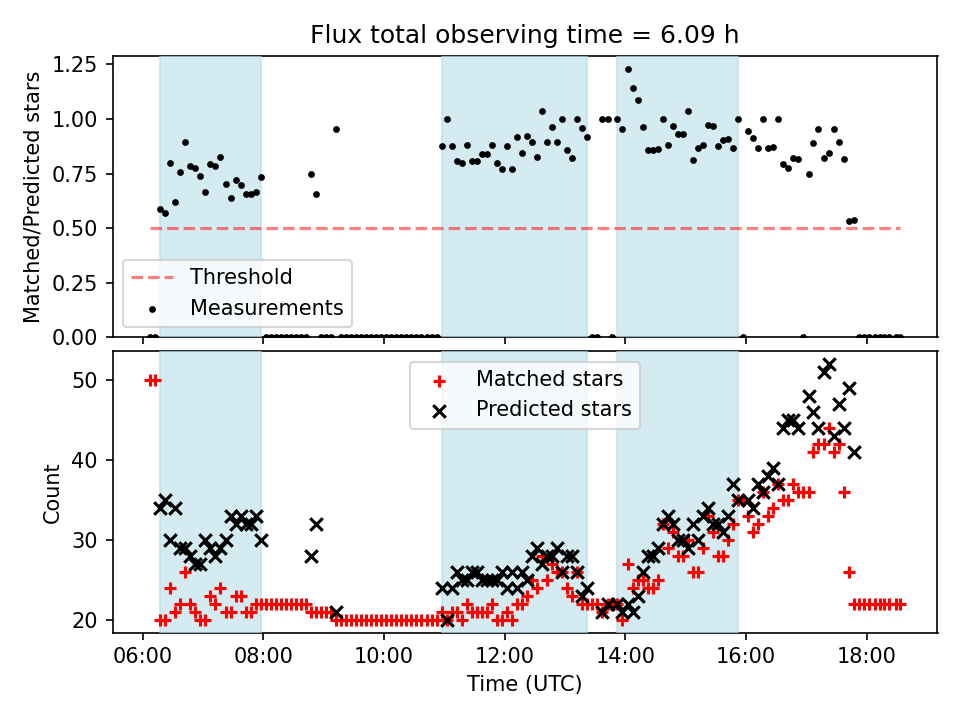 Flux total observing time = 6.09 h

Matched/Predicted stars

1.25
1.00
0.75
0.50
0.25
0.00

Threshold
Measurements

Count

50
40
30
20

Matched stars
Predicted stars

06:00
08:00
10:00
12:00
14:00
16:00
18:00

Time (UTC)